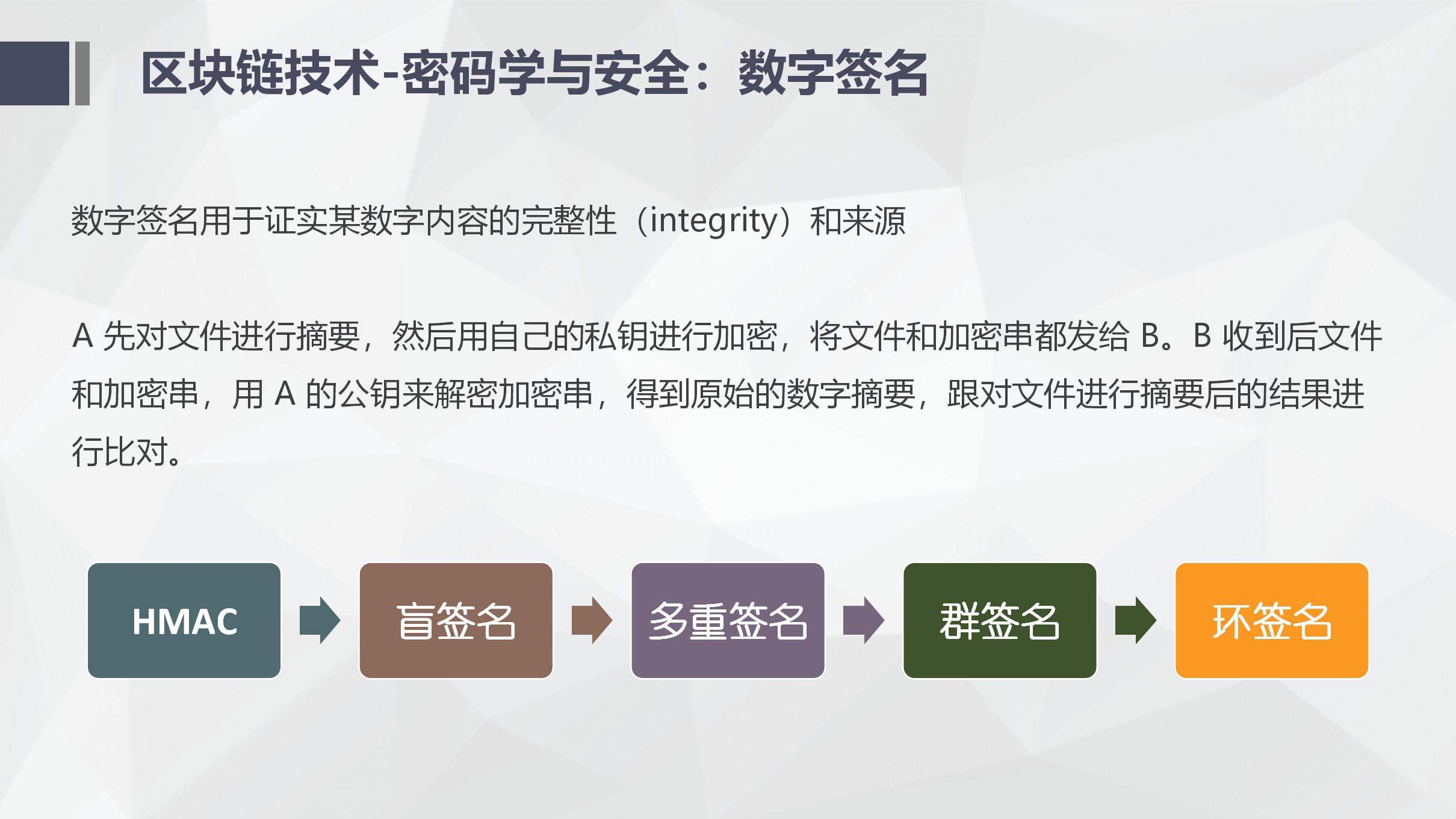 区块链技术-密码学与安全：数字签名

数字签名用于证实某数字内容的完整性（integrity）和来源

A 先对文件进行摘要，然后用自己的私钥进行加密，将文件和加密串都发给 B。B 收到后文件和加密串，用 A 的公钥来解密加密串，得到原始的数字摘要，跟对文件进行摘要后的结果进行比对。

HMAC

盲签名

多重签名

群签名

环签名